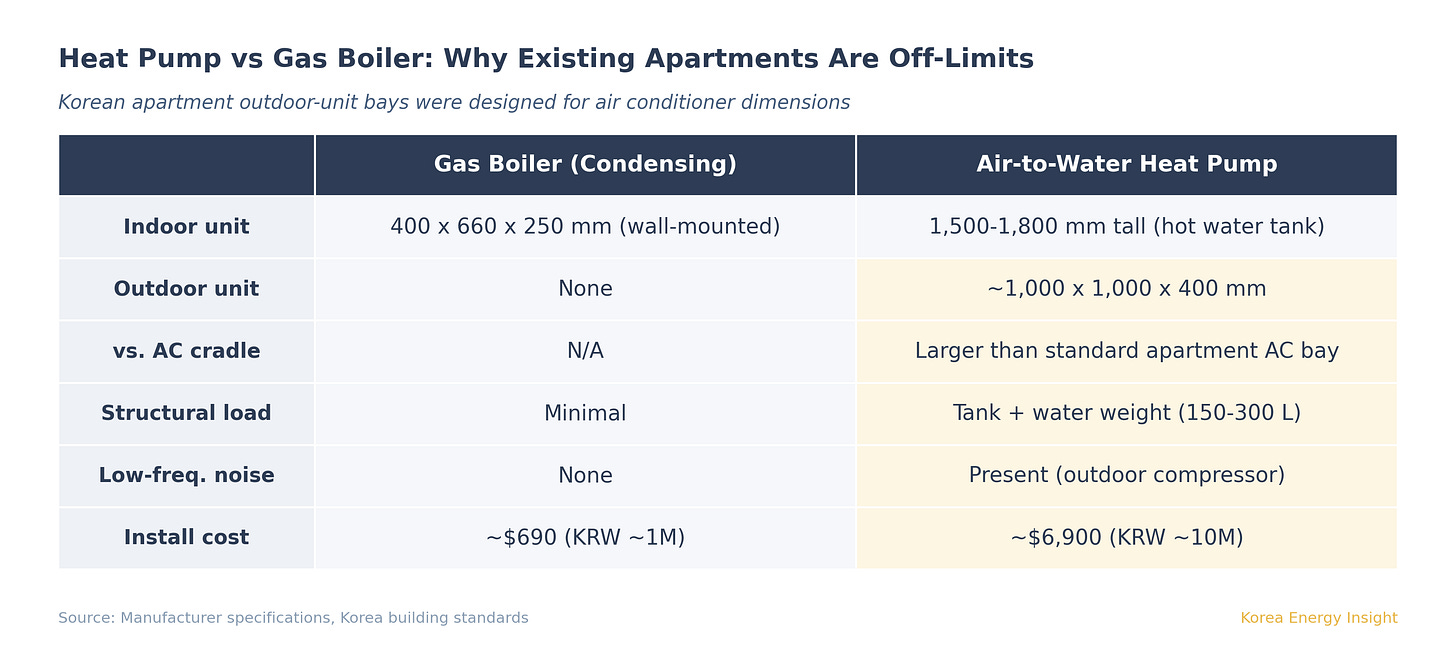 Heat Pump vs Gas Boiler: Why Existing Apartments Are Off-Limits

Korean apartment outdoor-unit bays were designed for air conditioner dimensions

| | Gas Boiler (Condensing) | Air-to-Water Heat Pump |
|---|---|---|
| Indoor unit | 400 x 660 x 250 mm (wall-mounted) | 1,500-1,800 mm tall (hot water tank) |
| Outdoor unit | None | ~1,000 x 1,000 x 400 mm |
| vs. AC cradle | N/A | Larger than standard apartment AC bay |
| Structural load | Minimal | Tank + water weight (150-300 L) |
| Low-freq. noise | None | Present (outdoor compressor) |
| Install cost | ~\$690 (KRW ~1M) | ~\$6,900 (KRW ~10M) |

Source: Manufacturer specifications, Korea building standards

Korea Energy Insight